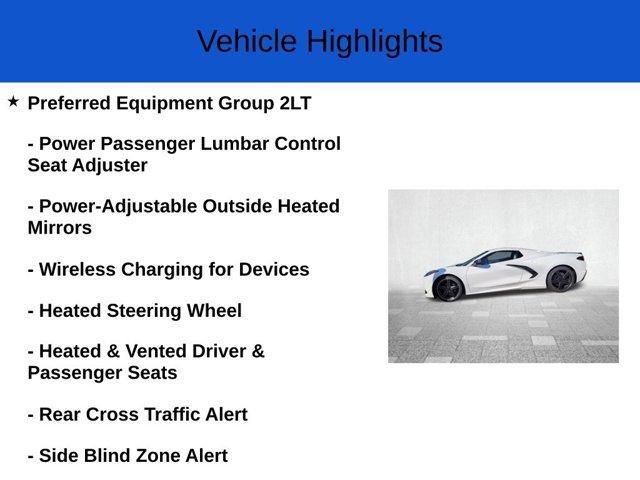 Vehicle Highlights

★ Preferred Equipment Group 2LT

- Power Passenger Lumbar Control Seat Adjuster

- Power-Adjustable Outside Heated Mirrors

- Wireless Charging for Devices

- Heated Steering Wheel

- Heated & Vented Driver & Passenger Seats

- Rear Cross Traffic Alert

- Side Blind Zone Alert